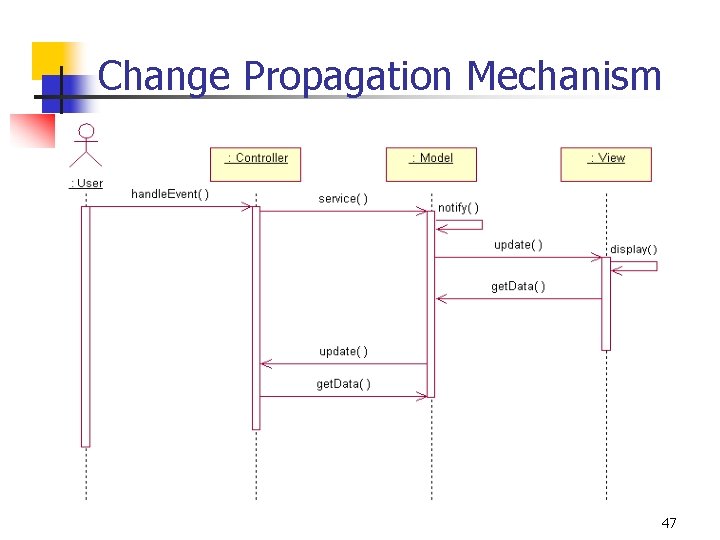 Change Propagation Mechanism

: User

: Controller

: Model

: View

handleEvent( )

service( )

notify( )

update( )

display( )

getData( )

update( )

getData( )

47